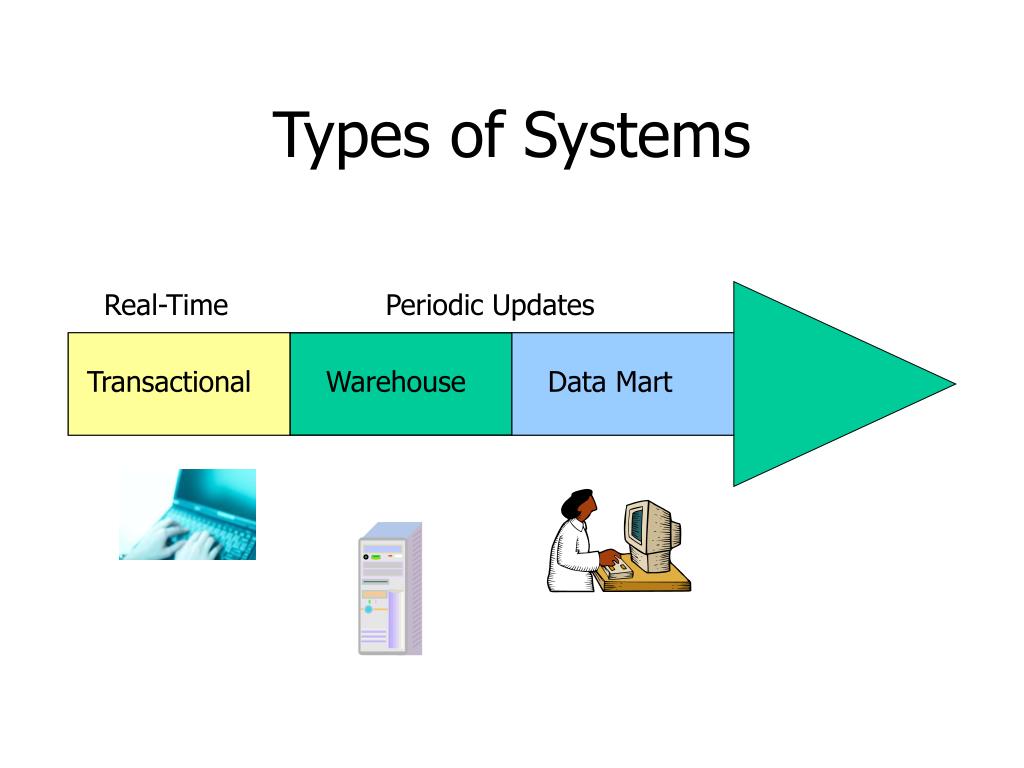 Types of Systems

Real-Time

Periodic Updates

Transactional

Warehouse

Data Mart